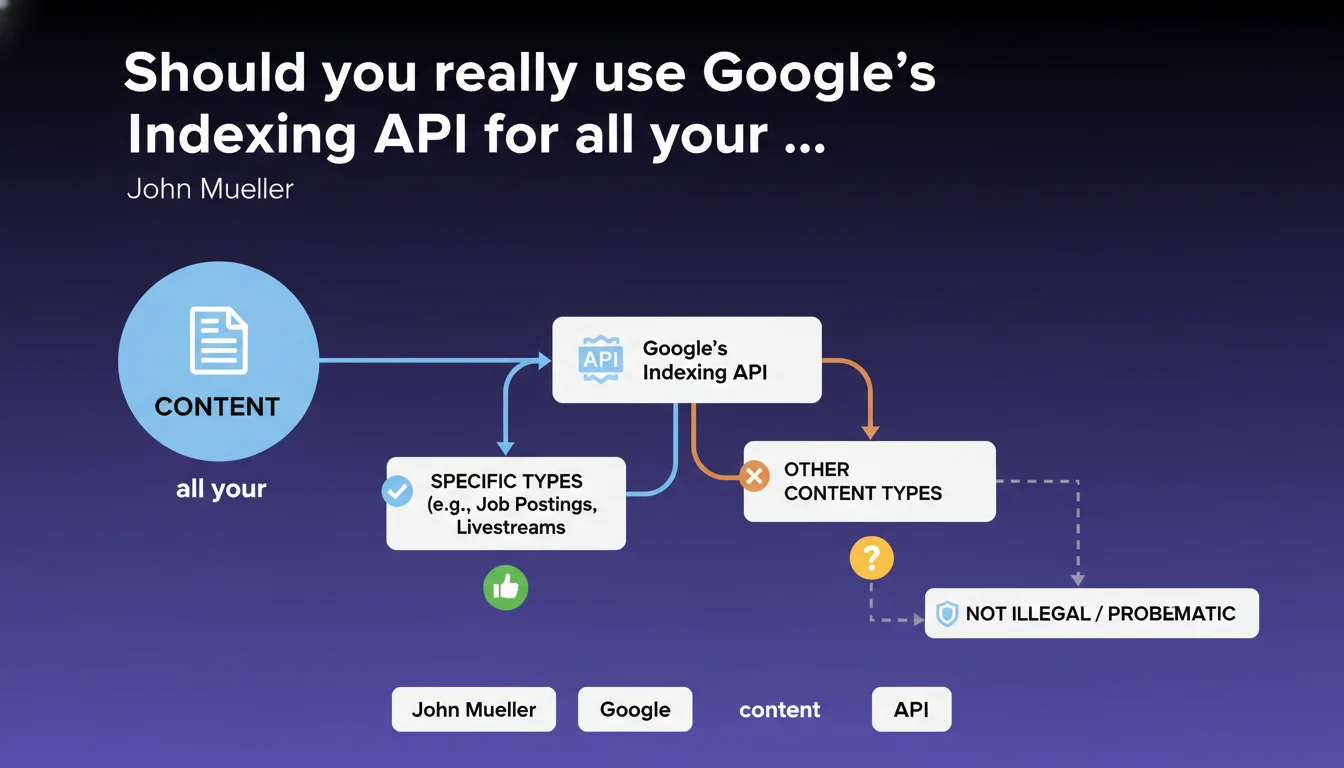 Should you really use Google's Indexing API for all your ...

John Mueller

CONTENT

all your

API

Google's Indexing API

SPECIFIC TYPES (e.g., Job Postings, Livestreams

OTHER CONTENT TYPES

?

NOT ILLEGAL / PROBEMATIC

John Mueller

Google

content

API